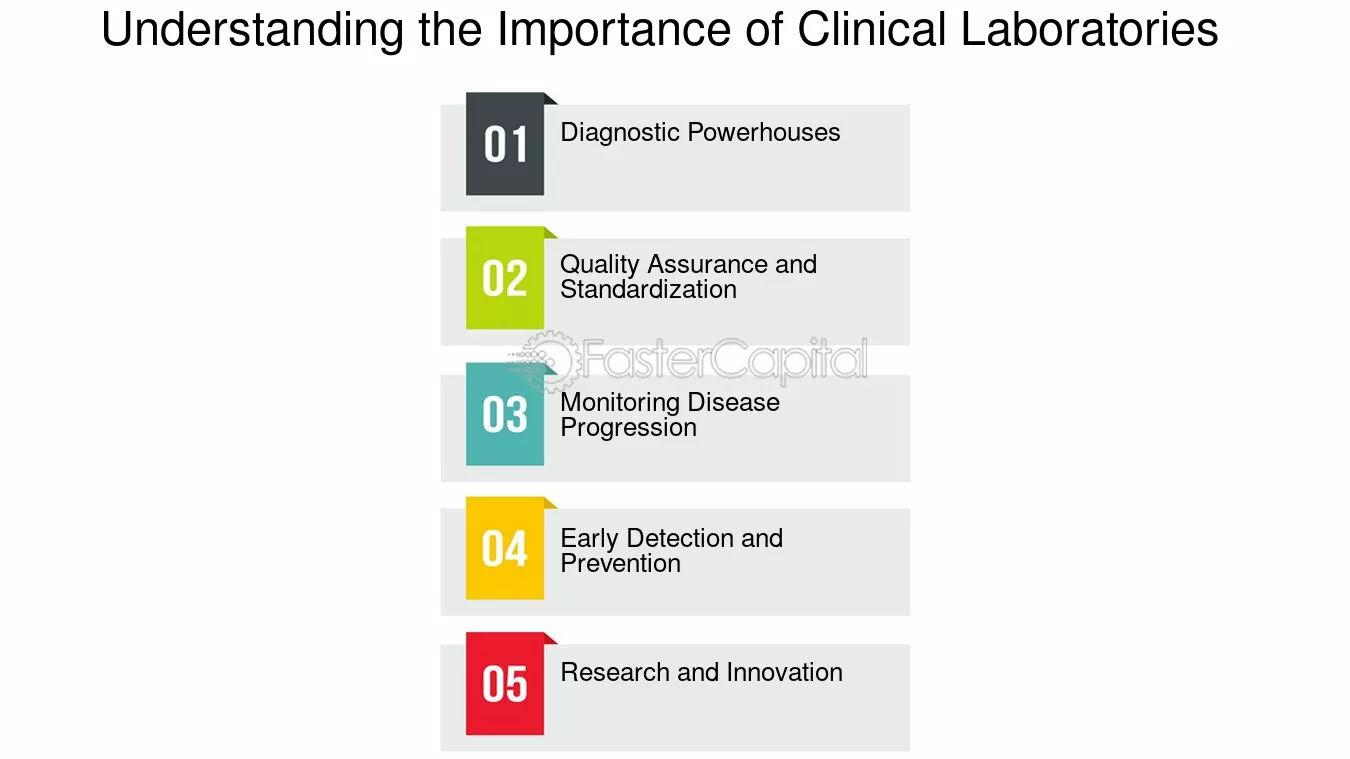 Understanding the Importance of Clinical Laboratories

01 Diagnostic Powerhouses

02 Quality Assurance and Standardization

FasterCapital

03 Monitoring Disease Progression

04 Early Detection and Prevention

05 Research and Innovation